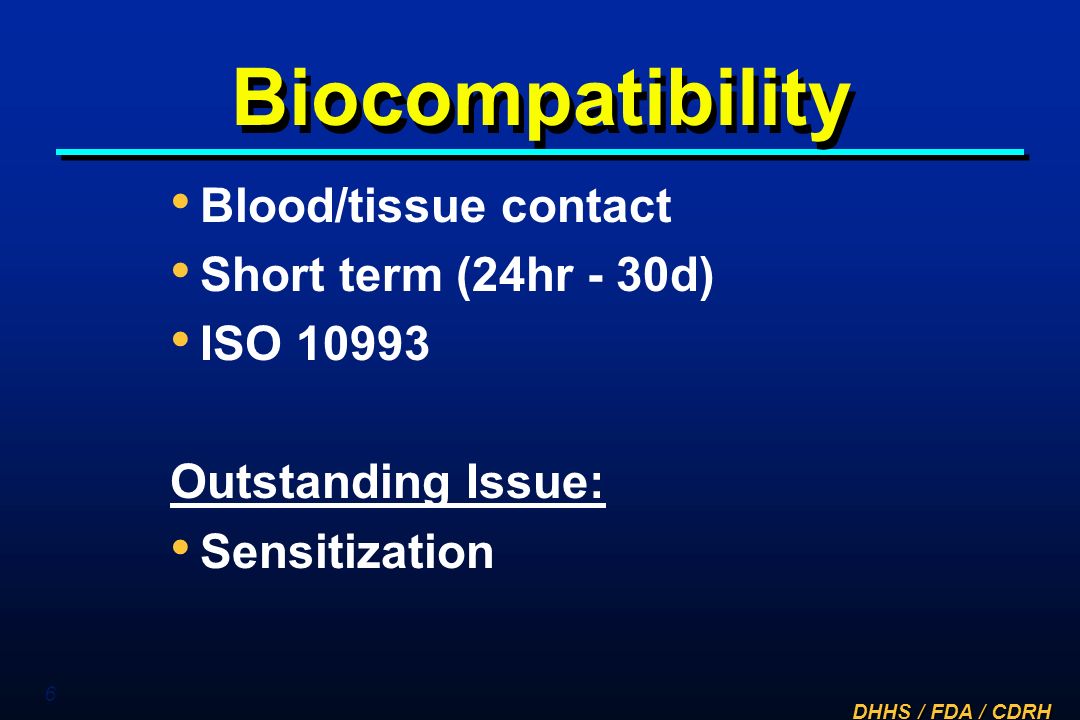 Biocompatibility

• Blood/tissue contact
• Short term (24hr - 30d)
• ISO 10993

Outstanding Issue:
• Sensitization

6

DHHS / FDA / CDRH